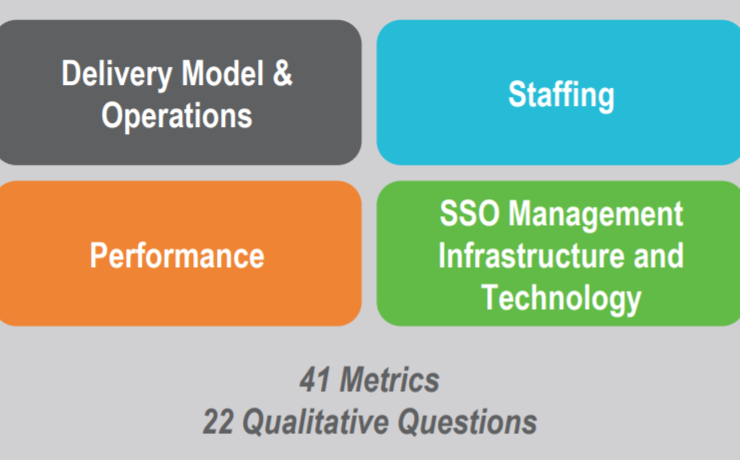 Delivery Model & Operations

Staffing

Performance

SSO Management Infrastructure and Technology

41 Metrics
22 Qualitative Questions